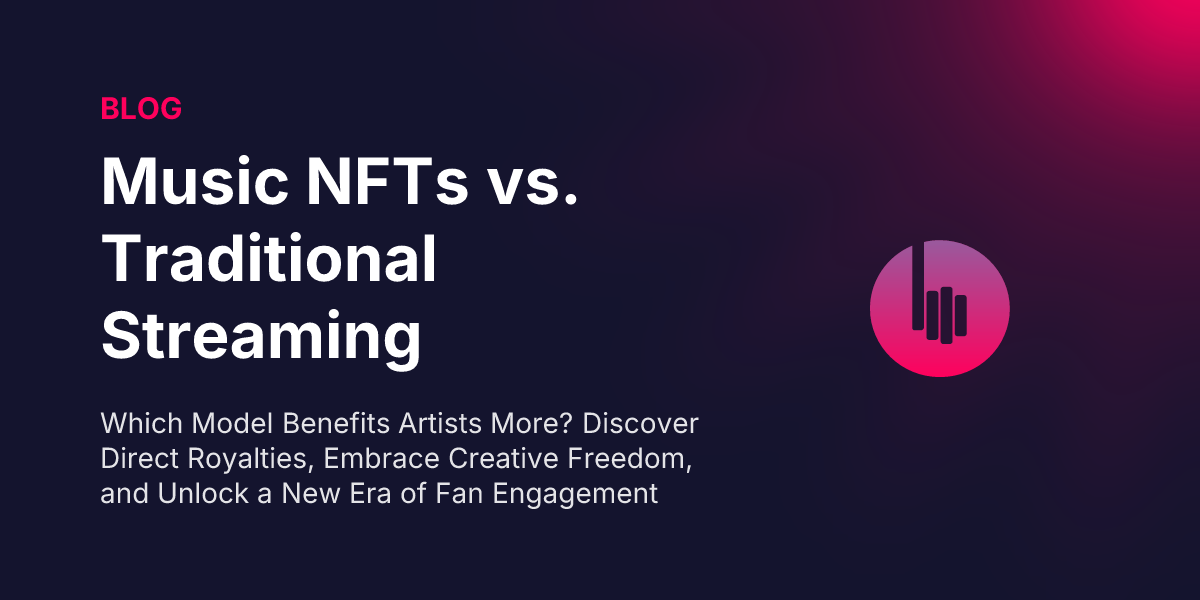 BLOG

Music NFTs vs. Traditional Streaming

Which Model Benefits Artists More? Discover Direct Royalties, Embrace Creative Freedom, and Unlock a New Era of Fan Engagement